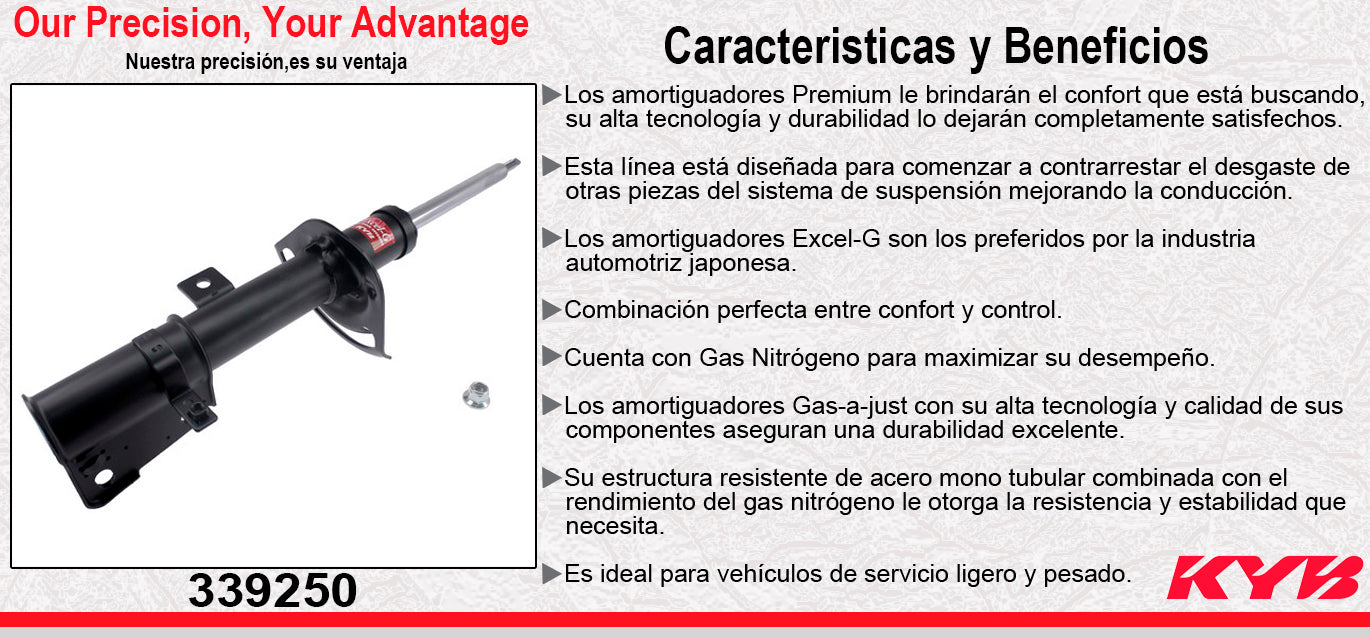 Our Precision, Your Advantage
Nuestra precisión,es su ventaja

339250

Caracteristicas y Beneficios

▶Los amortiguadores Premium le brindarán el confort que está buscando, su alta tecnología y durabilidad lo dejarán completamente satisfechos.

▶Esta línea está diseñada para comenzar a contrarrestar el desgaste de otras piezas del sistema de suspensión mejorando la conducción.

▶Los amortiguadores Excel-G son los preferidos por la industria automotriz japonesa.

▶Combinación perfecta entre confort y control.

▶Cuenta con Gas Nitrógeno para maximizar su desempeño.

▶Los amortiguadores Gas-a-just con su alta tecnología y calidad de sus componentes aseguran una durabilidad excelente.

▶Su estructura resistente de acero mono tubular combinada con el rendimiento del gas nitrógeno le otorga la resistencia y estabilidad que necesita.

▶Es ideal para vehículos de servicio ligero y pesado.

KYB